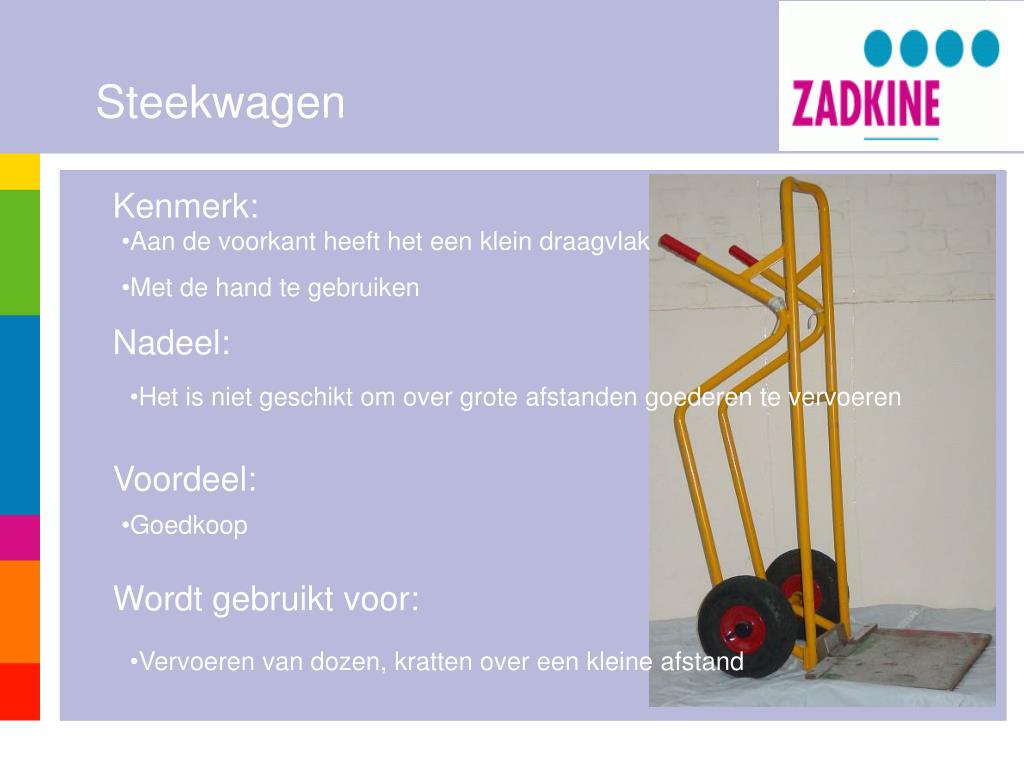 Steekwagen

ZADKINE

Kenmerk:

•Aan de voorkant heeft het een klein draagvlak

•Met de hand te gebruiken

Nadeel:

•Het is niet geschikt om over grote afstanden goederen te vervoeren

Voordeel:

•Goedkoop

Wordt gebruikt voor:

•Vervoeren van dozen, kratten over een kleine afstand